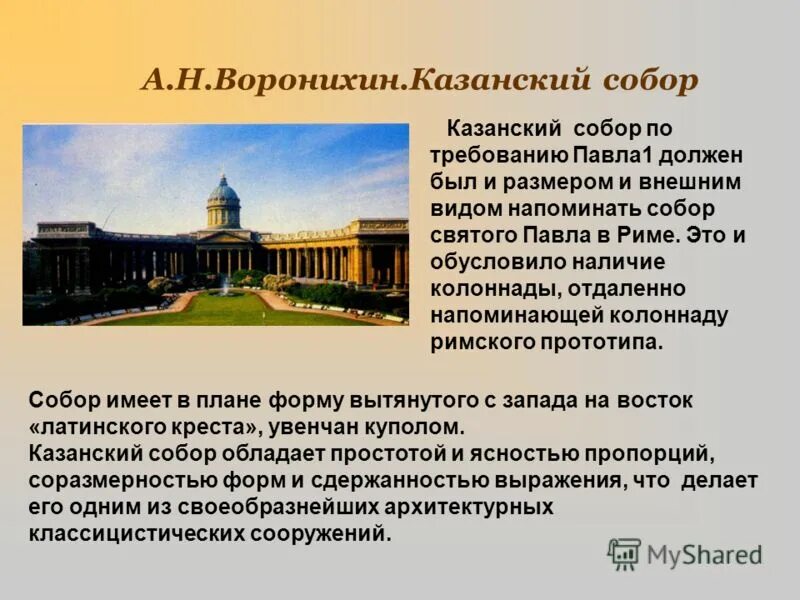 А.Н.Воронихин.Казанский собор

Казанский собор по требованию Павла1 должен был и размером и внешним видом напоминать собор святого Павла в Риме. Это и обусловило наличие колоннады, отдаленно напоминающей колоннаду римского прототипа.

Собор имеет в плане форму вытянутого с запада на восток «латинского креста», увенчан куполом.
Казанский собор обладает простотой и ясностью пропорций, соразмерностью форм и сдержанностью выражения, что делает его одним из своеобразнейших архитектурных классицистических сооружений.

MyShared